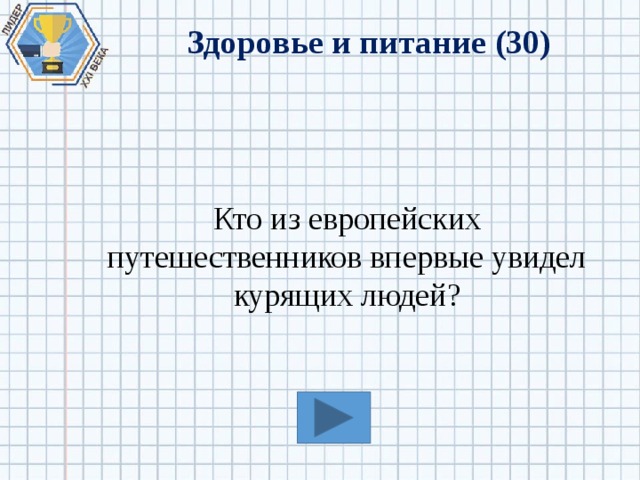 ЛИДЕР XXI ВЕКА

Здоровье и питание (30)

Кто из европейских путешественников впервые увидел курящих людей?